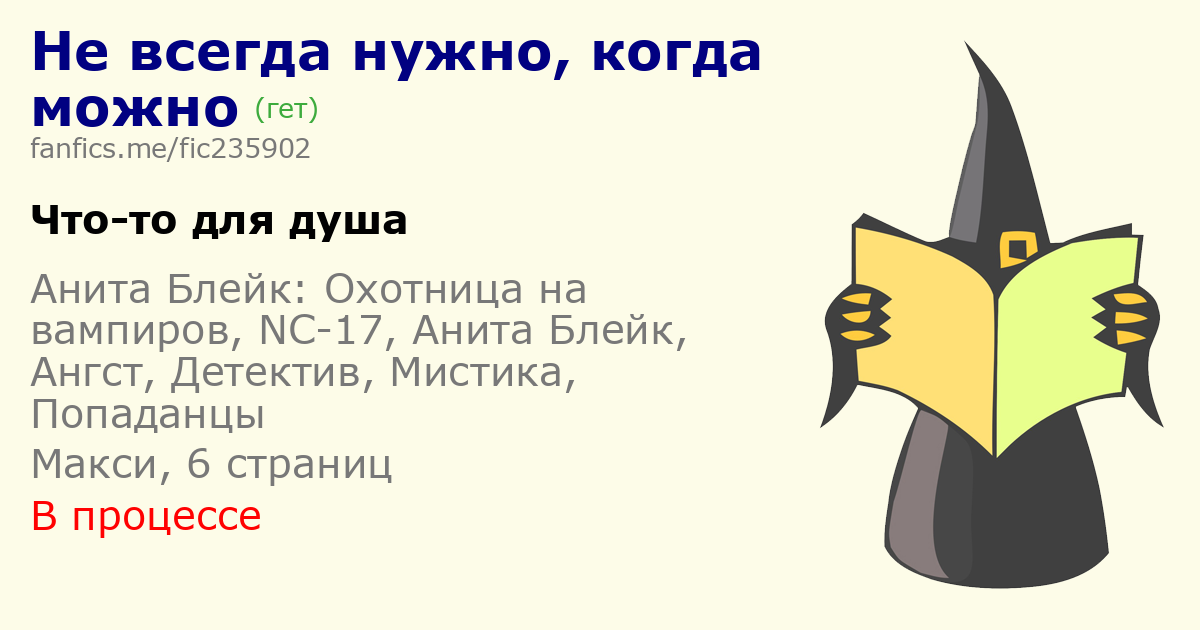 Не всегда нужно, когда можно (гет)
fanfics.me/fic235902

Что-то для душа

Анита Блейк: Охотница на вампиров, NC-17, Анита Блейк, Ангст, Детектив, Мистика, Попаданцы

Макси, 6 страниц

В процессе